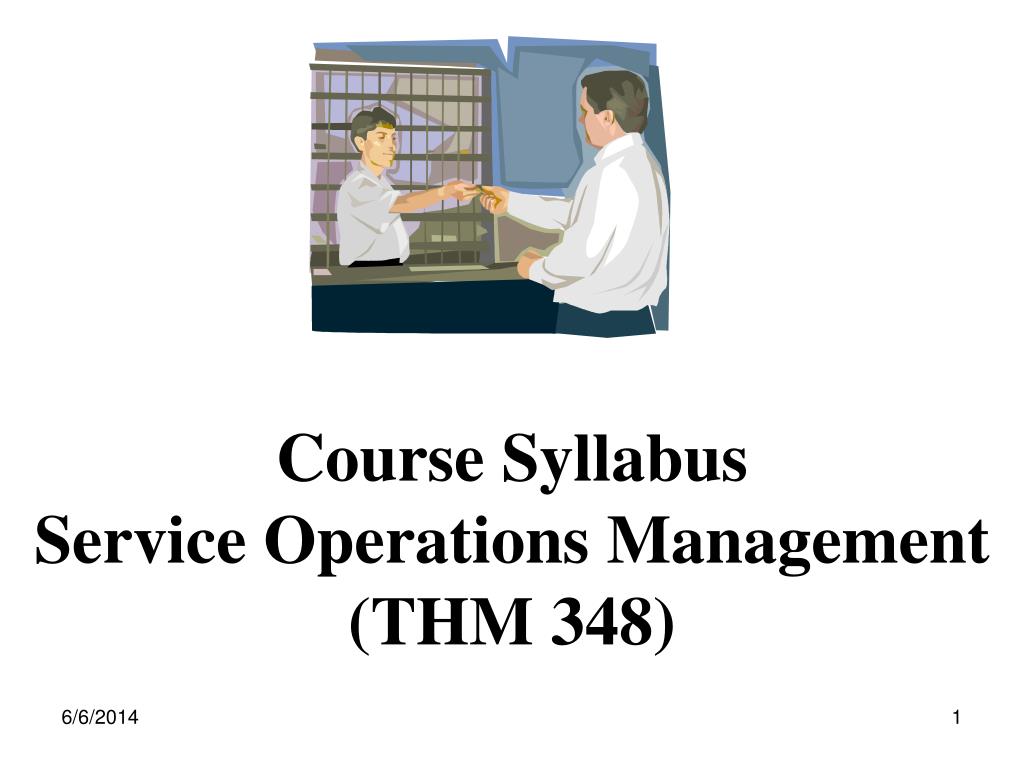 Course Syllabus
Service Operations Management
(THM 348)

6/6/2014

1